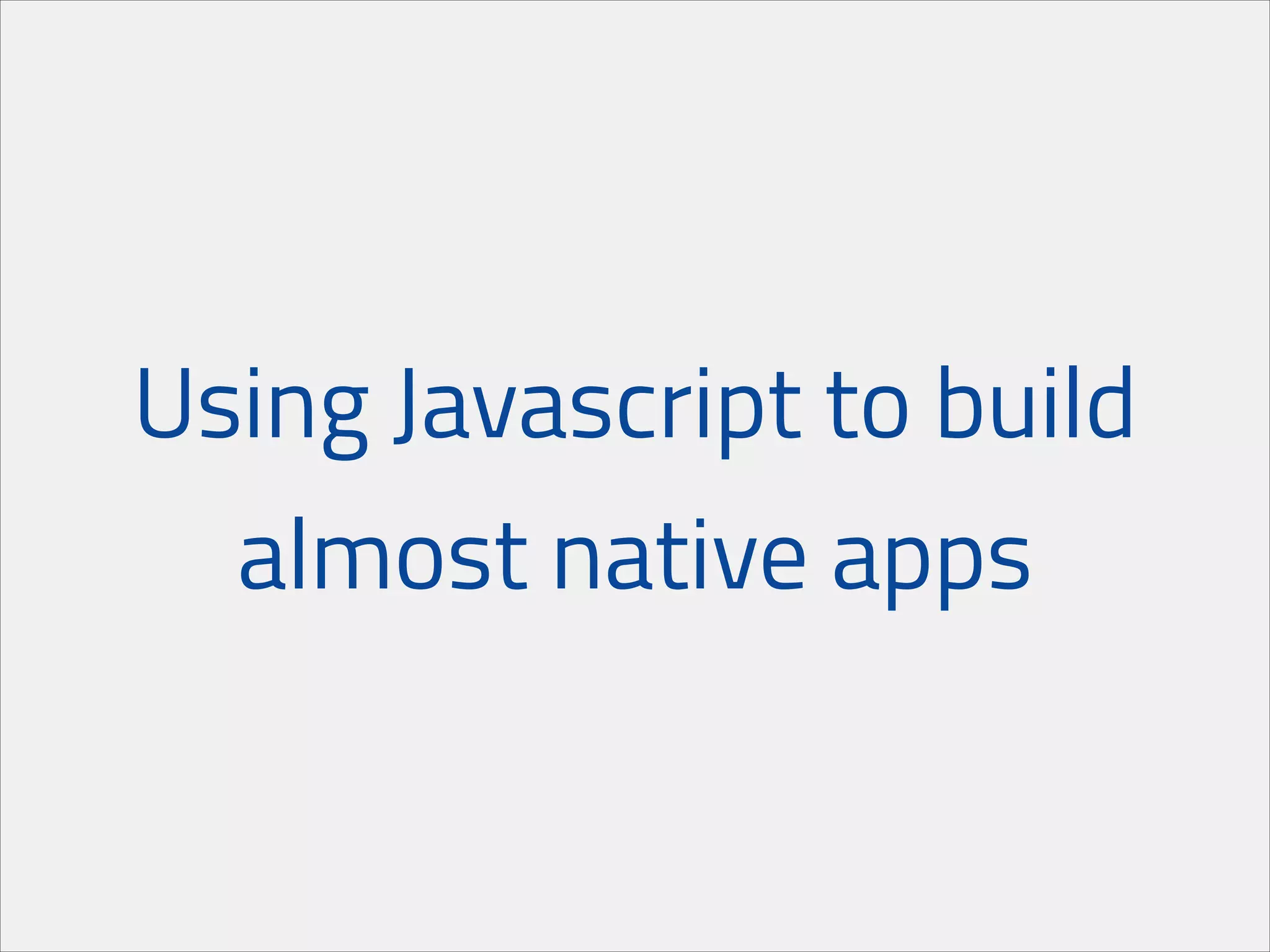 Using Javascript to build almost native apps